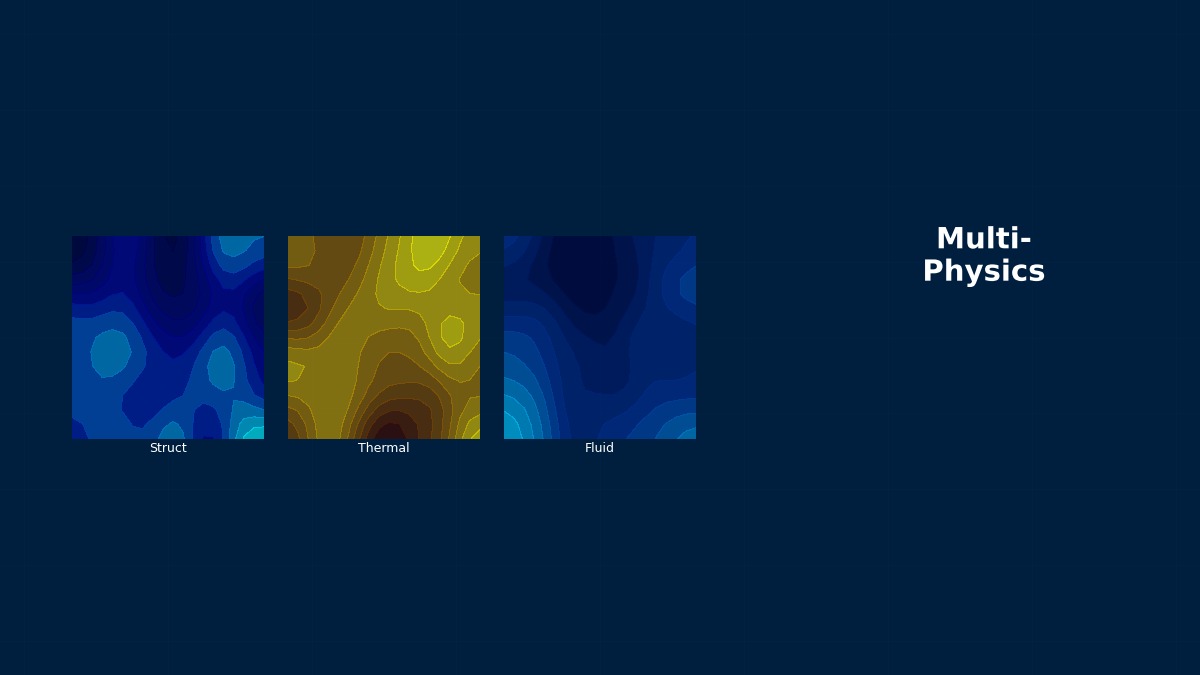 Struct

Thermal

Fluid

Multi-Physics